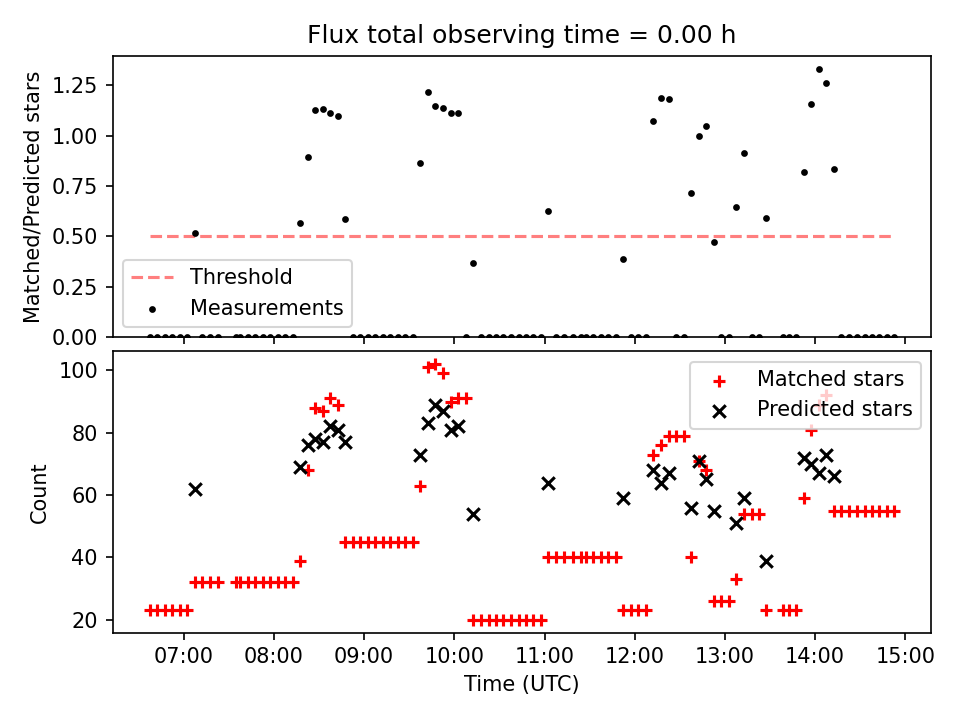 Flux total observing time = 0.00 h

Matched/Predicted stars

1.25
1.00
0.75
0.50
0.25
0.00

Threshold
Measurements

Count

100
80
60
40
20

Matched stars
Predicted stars

07:00 08:00 09:00 10:00 11:00 12:00 13:00 14:00 15:00

Time (UTC)